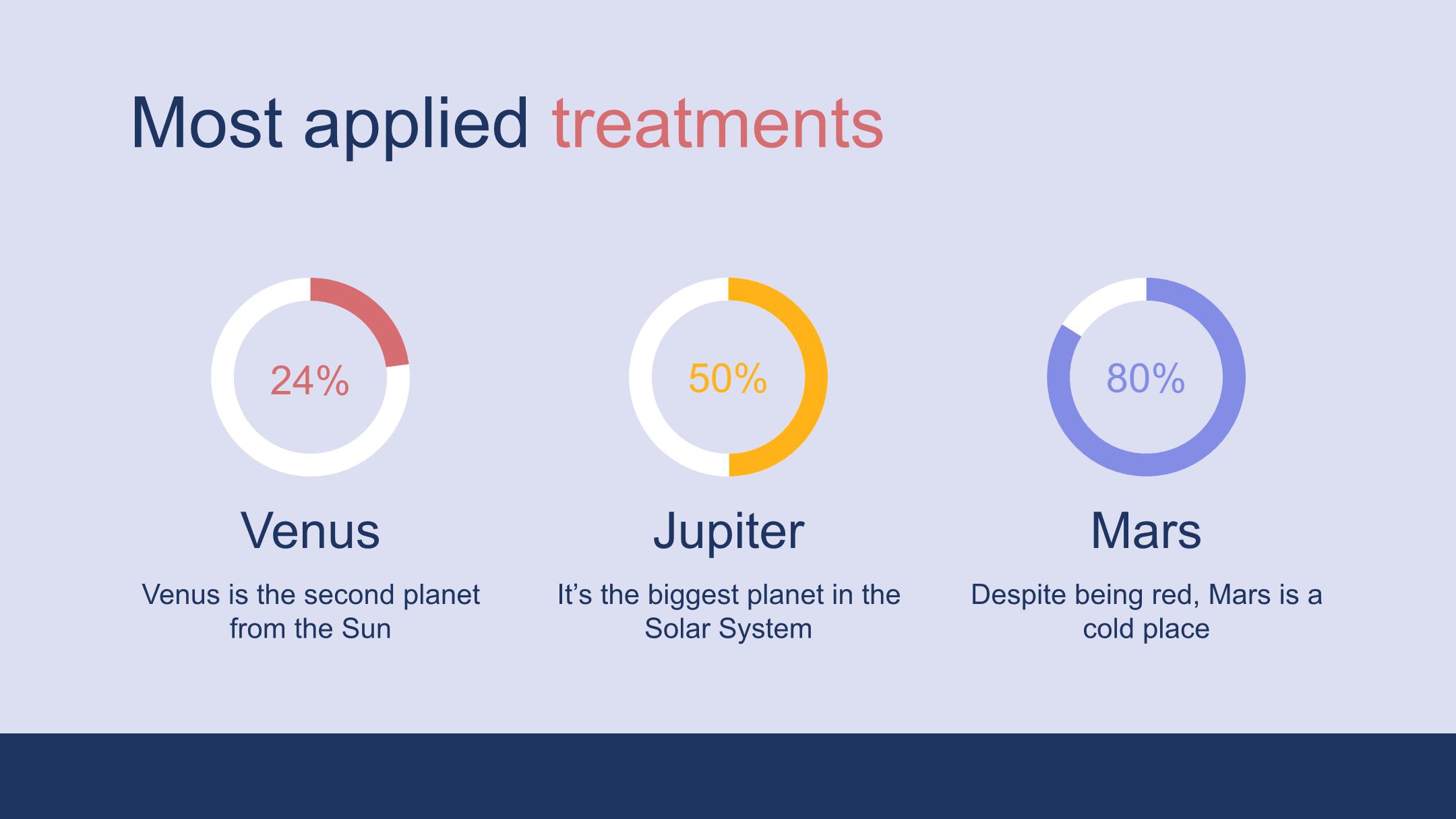 Most applied treatments

24%

Venus

Venus is the second planet from the Sun

50%

Jupiter

It’s the biggest planet in the Solar System

80%

Mars

Despite being red, Mars is a cold place